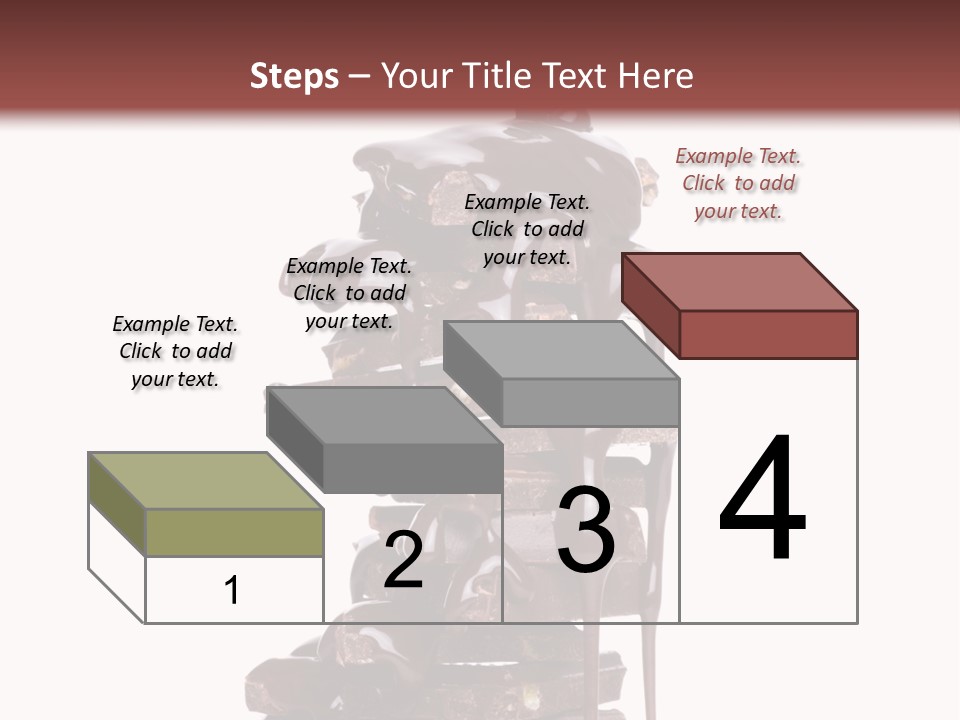 Steps – Your Title Text Here

Example Text. Click to add your text.

Example Text. Click to add your text.

Example Text. Click to add your text.

Example Text. Click to add your text.

1

2

3

4